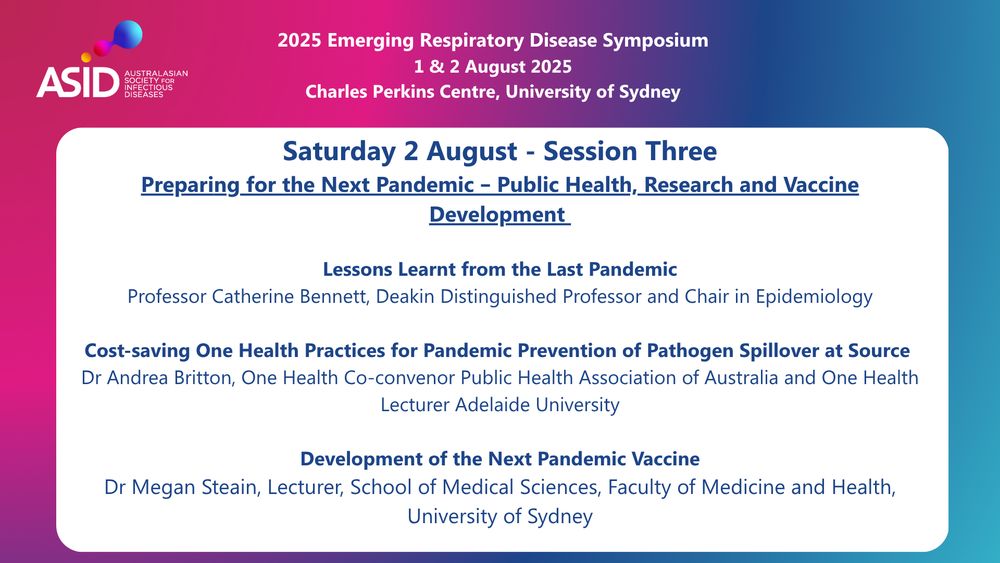 ASID AUSTRALASIAN SOCIETY FOR INFECTIOUS DISEASES

2025 Emerging Respiratory Disease Symposium
1 & 2 August 2025
Charles Perkins Centre, University of Sydney

Saturday 2 August - Session Three
Preparing for the Next Pandemic – Public Health, Research and Vaccine Development

Lessons Learnt from the Last Pandemic
Professor Catherine Bennett, Deakin Distinguished Professor and Chair in Epidemiology

Cost-saving One Health Practices for Pandemic Prevention of Pathogen Spillover at Source
Dr Andrea Britton, One Health Co-convenor Public Health Association of Australia and One Health Lecturer Adelaide University

Development of the Next Pandemic Vaccine
Dr Megan Steain, Lecturer, School of Medical Sciences, Faculty of Medicine and Health, University of Sydney